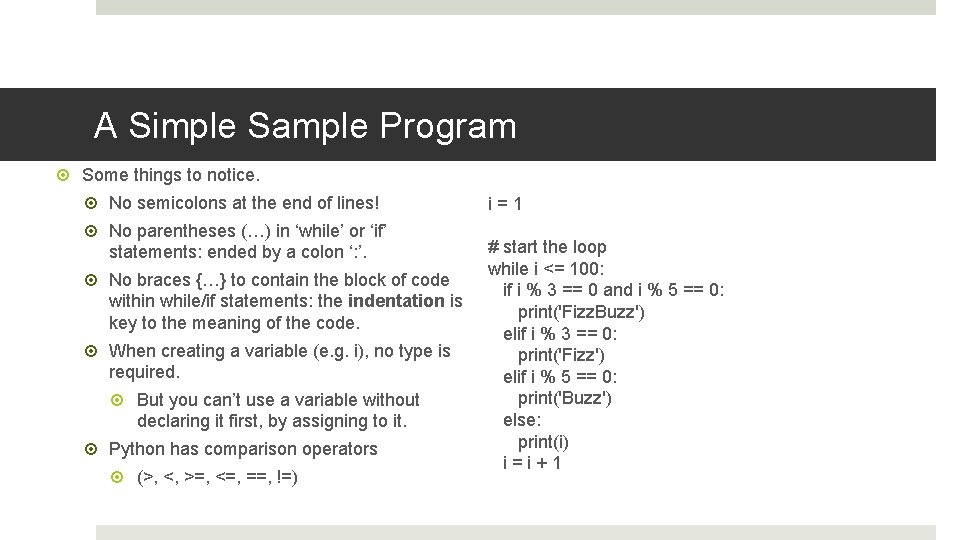 A Simple Sample Program

Some things to notice.

No semicolons at the end of lines!

No parentheses (…) in ‘while’ or ‘if’ statements: ended by a colon ‘:’.

No braces {…} to contain the block of code within while/if statements: the indentation is key to the meaning of the code.

When creating a variable (e.g. i), no type is required.

But you can’t use a variable without declaring it first, by assigning to it.

Python has comparison operators

(>, <, >=, <=, ==, !=)

i = 1

# start the loop
while i <= 100:
if i % 3 == 0 and i % 5 == 0:
print('FizzBuzz')
elif i % 3 == 0:
print('Fizz')
elif i % 5 == 0:
print('Buzz')
else:
print(i)
i = i + 1